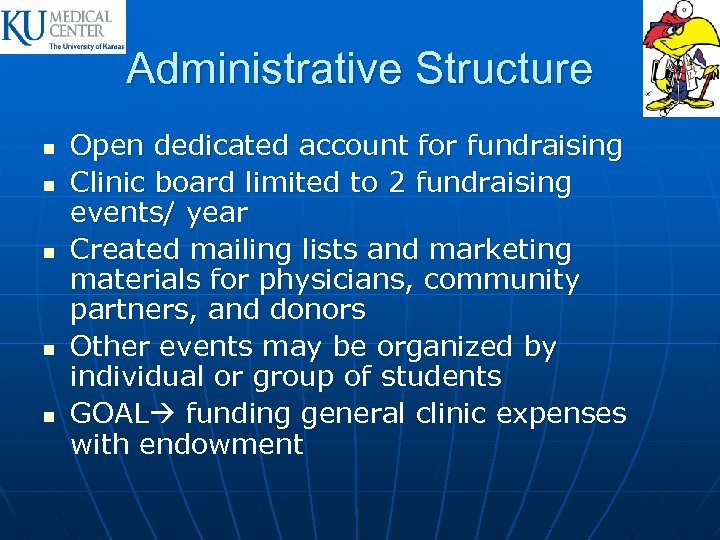 KU MEDICAL CENTER
The University of Kansas

Administrative Structure

- Open dedicated account for fundraising
- Clinic board limited to 2 fundraising events/ year
- Created mailing lists and marketing materials for physicians, community partners, and donors
- Other events may be organized by individual or group of students
- GOAL→ funding general clinic expenses with endowment